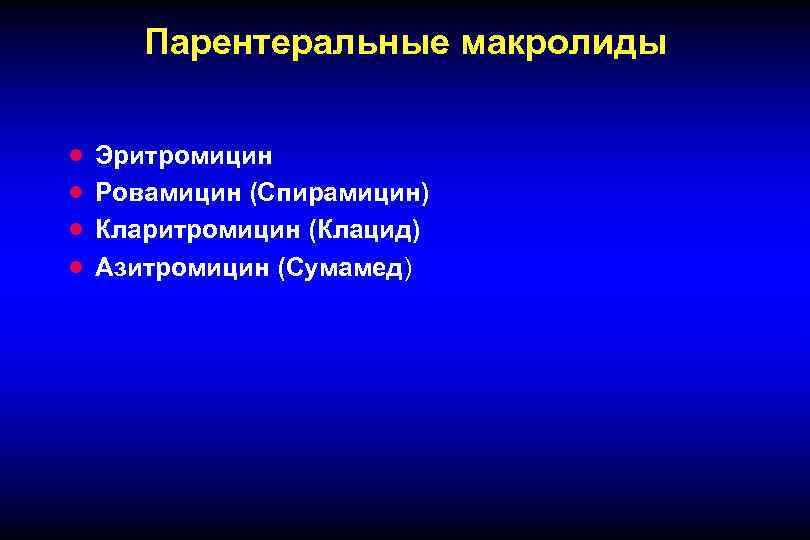 Парентеральные макролиды

- Эритромицин
- Ровамицин (Спирамицин)
- Кларитромицин (Клацид)
- Азитромицин (Сумамед)